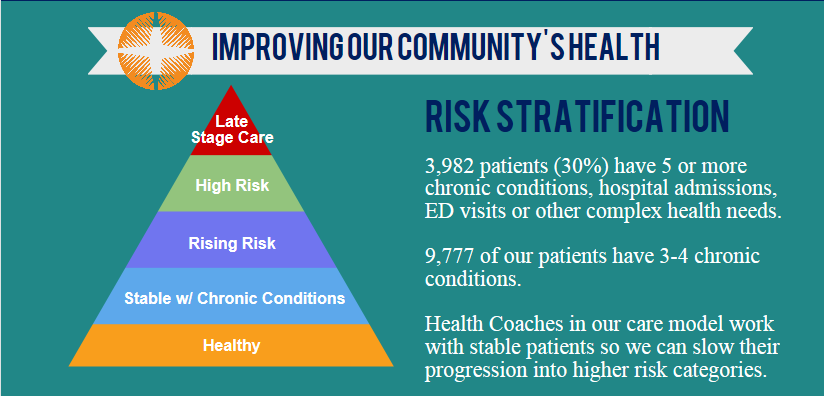 IMPROVING OUR COMMUNITY'S HEALTH

Late Stage Care

High Risk

Rising Risk

Stable w/ Chronic Conditions

Healthy

RISK STRATIFICATION

3,982 patients (30%) have 5 or more chronic conditions, hospital admissions, ED visits or other complex health needs.

9,777 of our patients have 3-4 chronic conditions.

Health Coaches in our care model work with stable patients so we can slow their progression into higher risk categories.